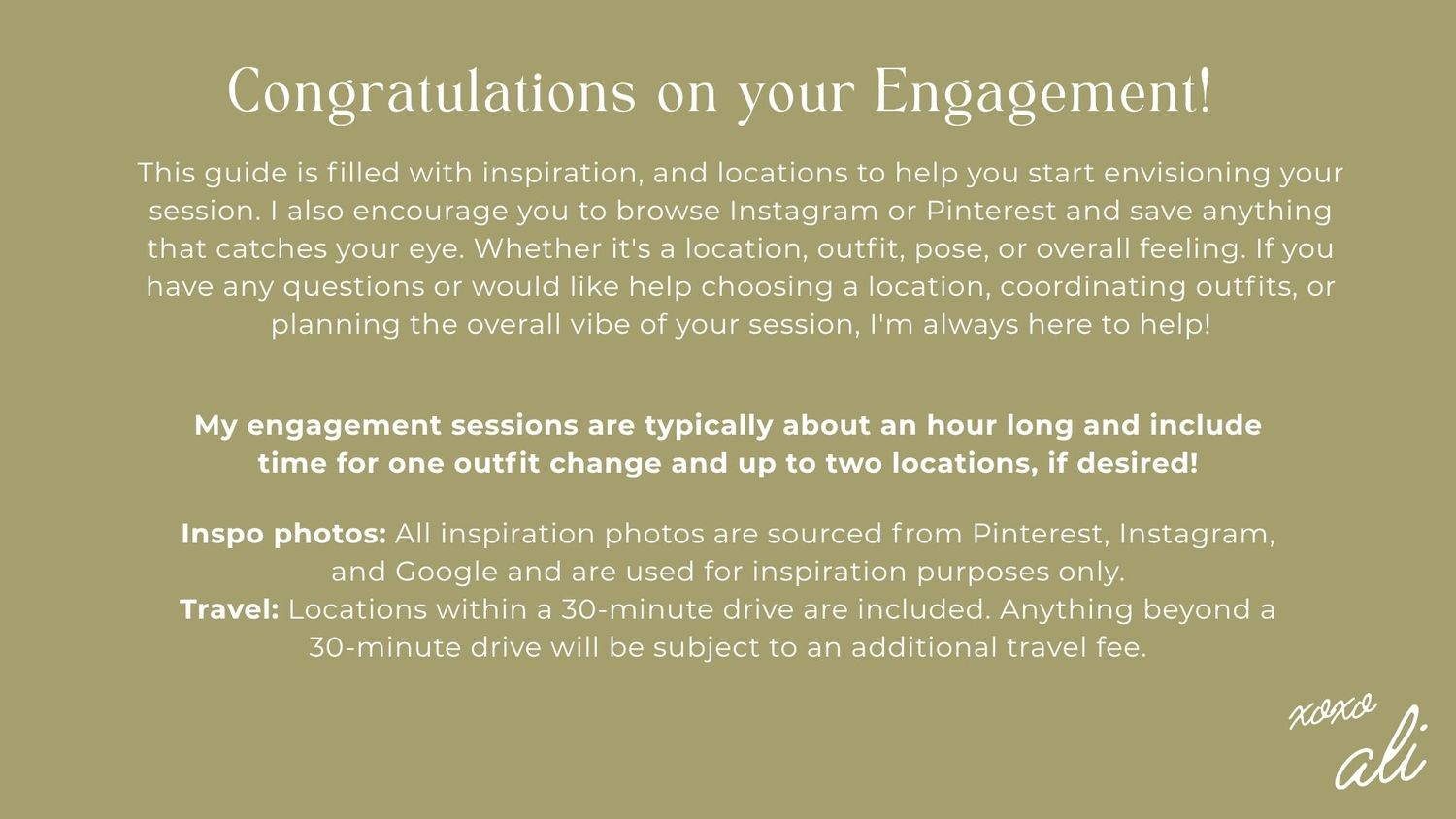 Congratulations on your Engagement!

This guide is filled with inspiration, and locations to help you start envisioning your session. I also encourage you to browse Instagram or Pinterest and save anything that catches your eye. Whether it's a location, outfit, pose, or overall feeling. If you have any questions or would like help choosing a location, coordinating outfits, or planning the overall vibe of your session, I'm always here to help!

My engagement sessions are typically about an hour long and include time for one outfit change and up to two locations, if desired!

Inspo photos: All inspiration photos are sourced from Pinterest, Instagram, and Google and are used for inspiration purposes only.
Travel: Locations within a 30-minute drive are included. Anything beyond a 30-minute drive will be subject to an additional travel fee.

xoxo
ali